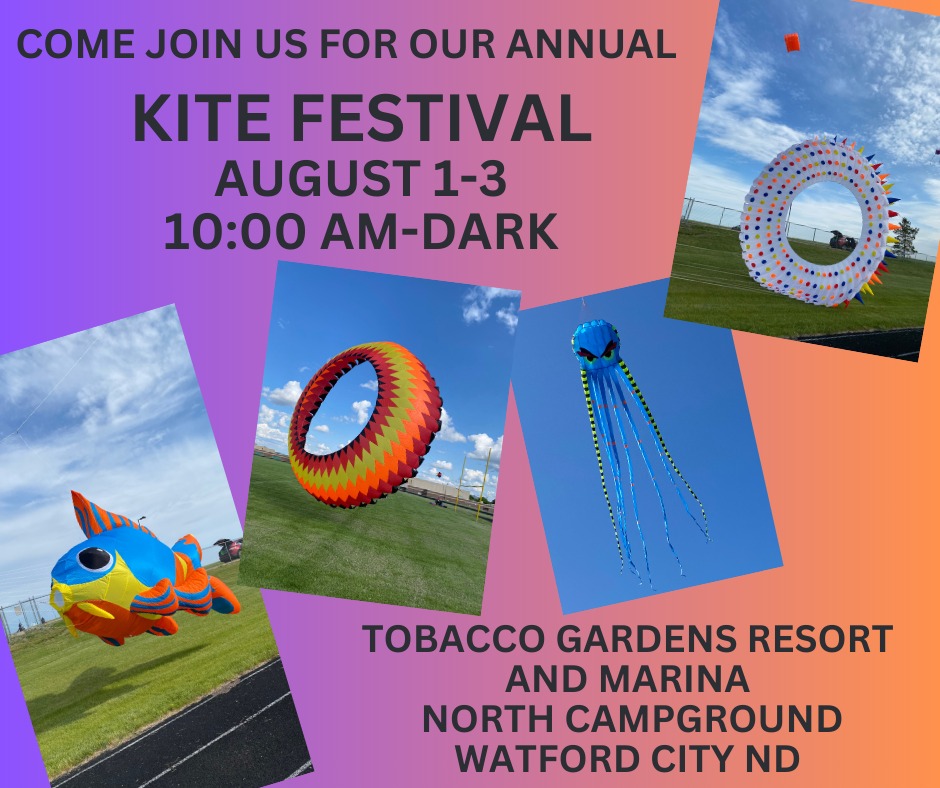 COME JOIN US FOR OUR ANNUAL

KITE FESTIVAL
AUGUST 1-3
10:00 AM-DARK

TOBACCO GARDENS RESORT AND MARINA
NORTH CAMPGROUND
WATFORD CITY ND